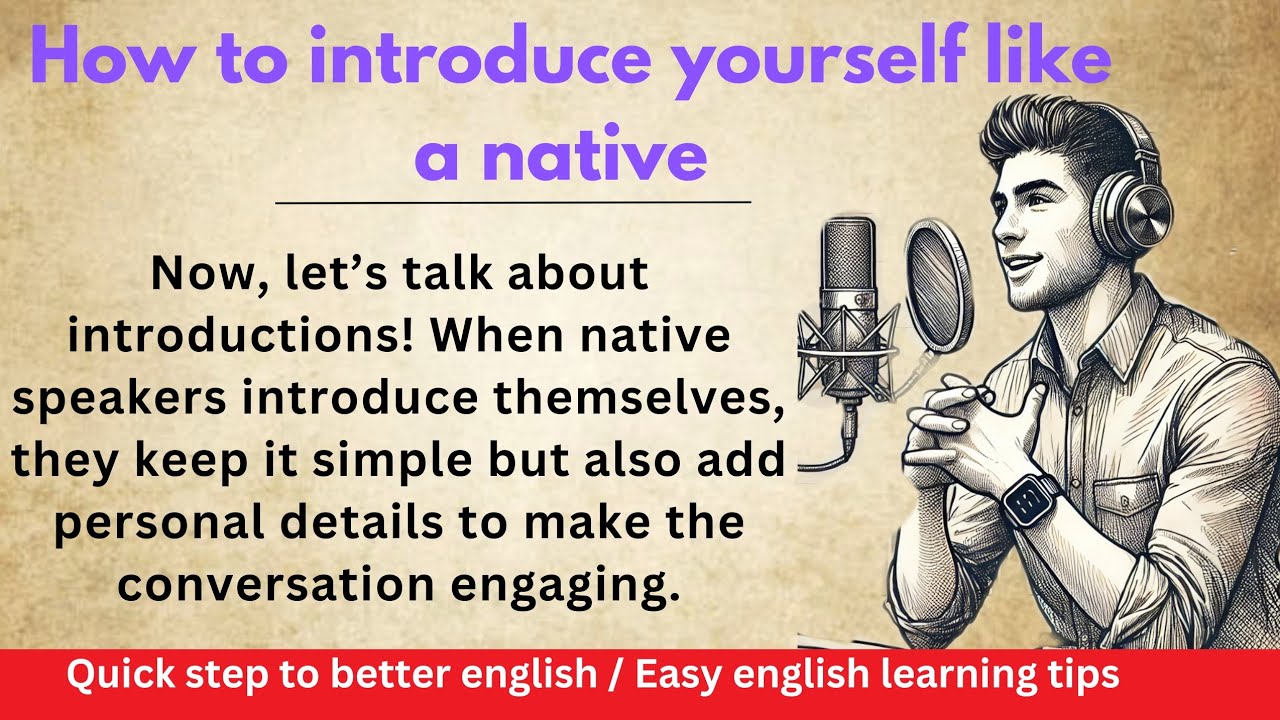 How to introduce yourself like a native

Now, let's talk about introductions! When native speakers introduce themselves, they keep it simple but also add personal details to make the conversation engaging.

Quick step to better english / Easy english learning tips